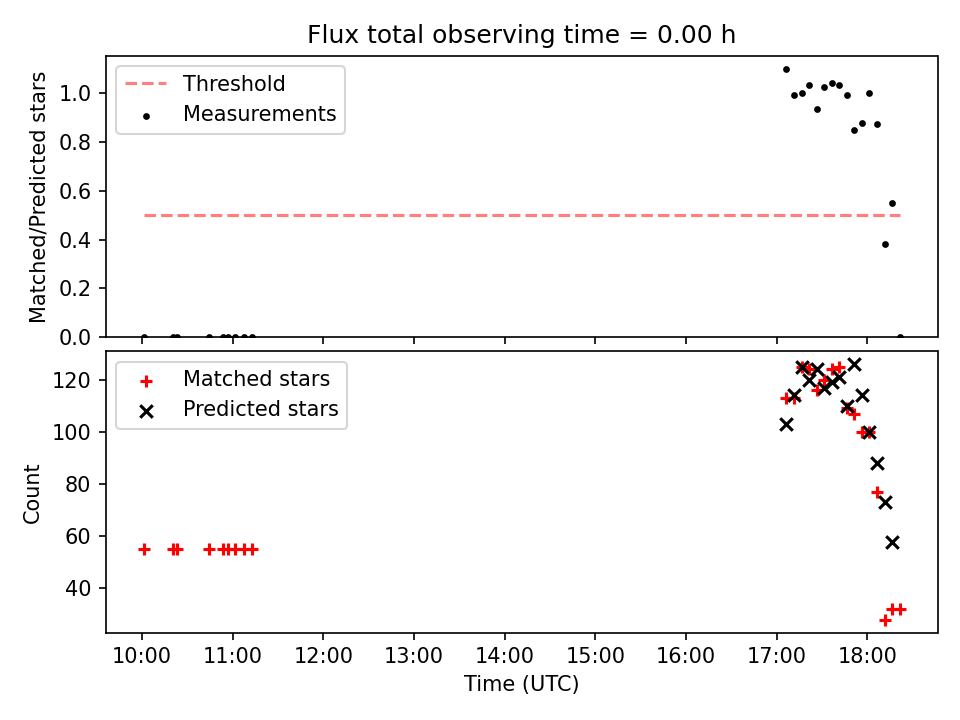 Flux total observing time = 0.00 h

Threshold
Measurements

Matched/Predicted stars

1.0
0.8
0.6
0.4
0.2
0.0

Matched stars
Predicted stars

Count

120
100
80
60
40

10:00 11:00 12:00 13:00 14:00 15:00 16:00 17:00 18:00

Time (UTC)